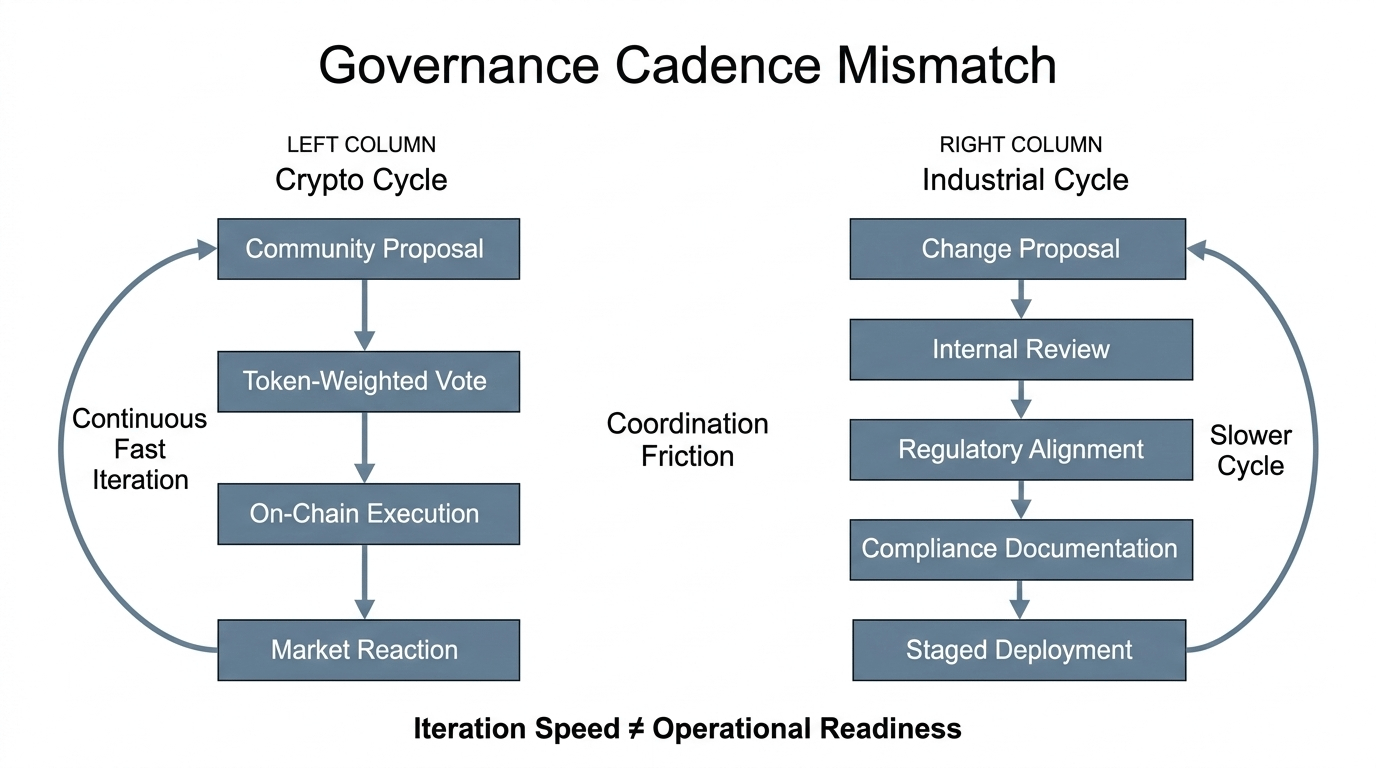 Governance Cadence Mismatch

LEFT COLUMN
Crypto Cycle

Community Proposal

Token-Weighted Vote

On-Chain Execution

Market Reaction

Continuous Fast Iteration

Coordination Friction

RIGHT COLUMN
Industrial Cycle

Change Proposal

Internal Review

Regulatory Alignment

Compliance Documentation

Staged Deployment

Slower Cycle

Iteration Speed ≠ Operational Readiness